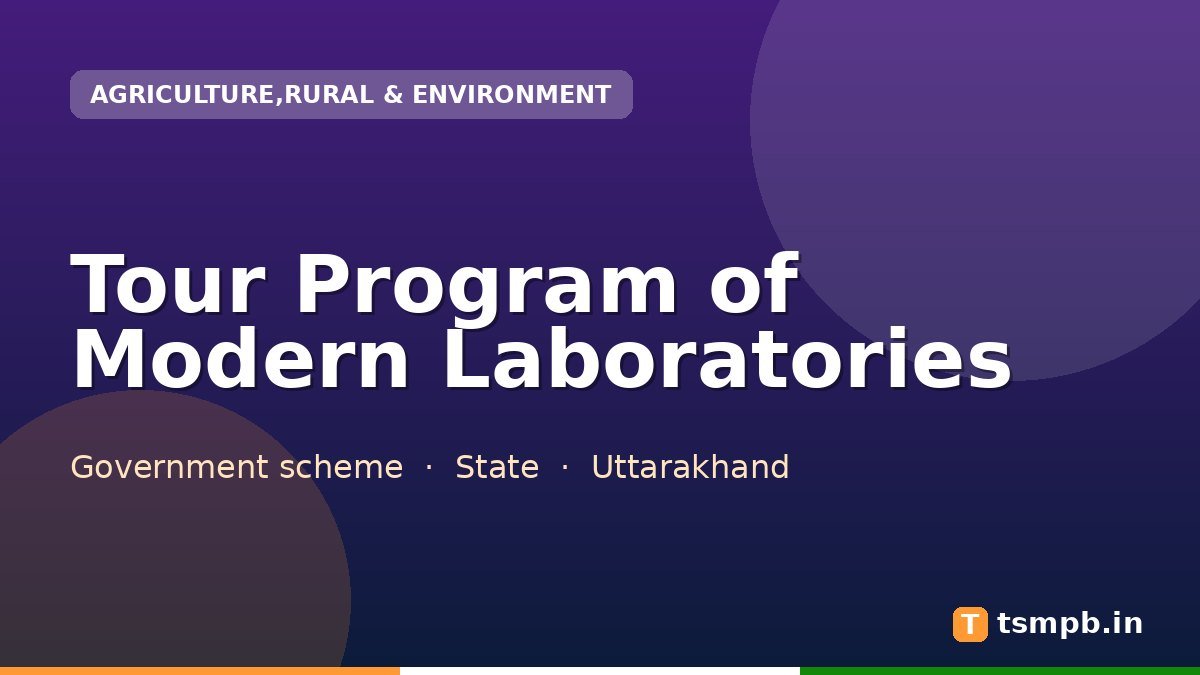 AGRICULTURE,RURAL & ENVIRONMENT

Tour Program of Modern Laboratories

Government scheme · State · Uttarakhand

T tsmpb.in